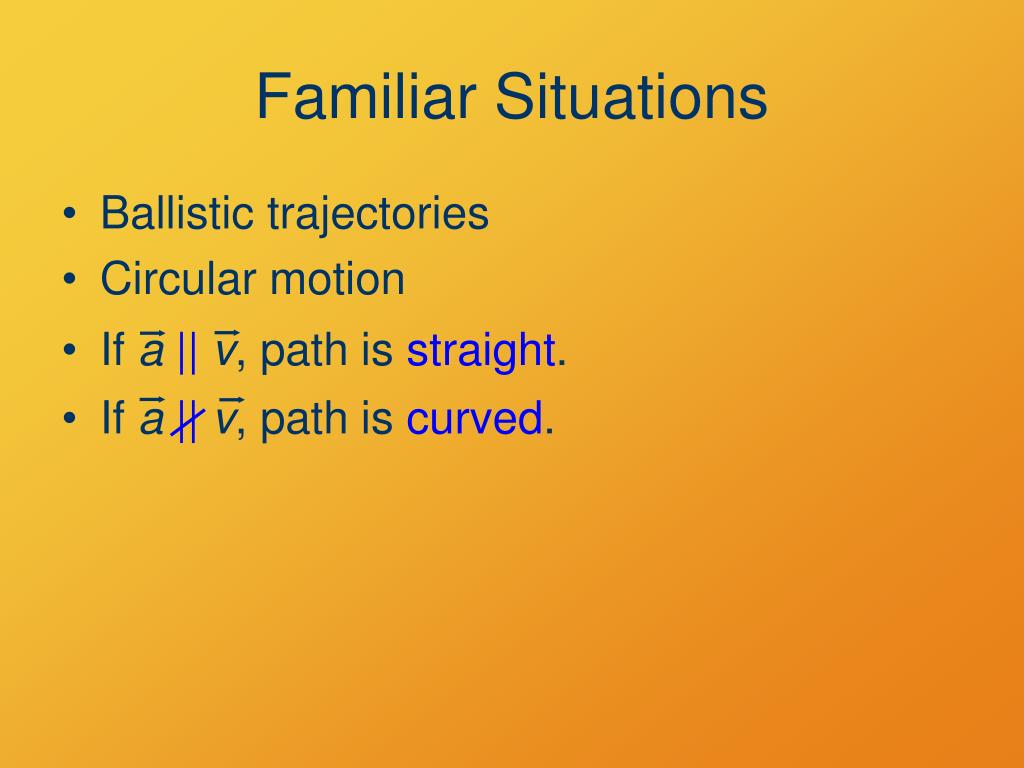 Familiar Situations

• Ballistic trajectories
• Circular motion
• If $\vec{a} \parallel \vec{v}$, path is straight.
• If $\vec{a} \nparallel \vec{v}$, path is curved.